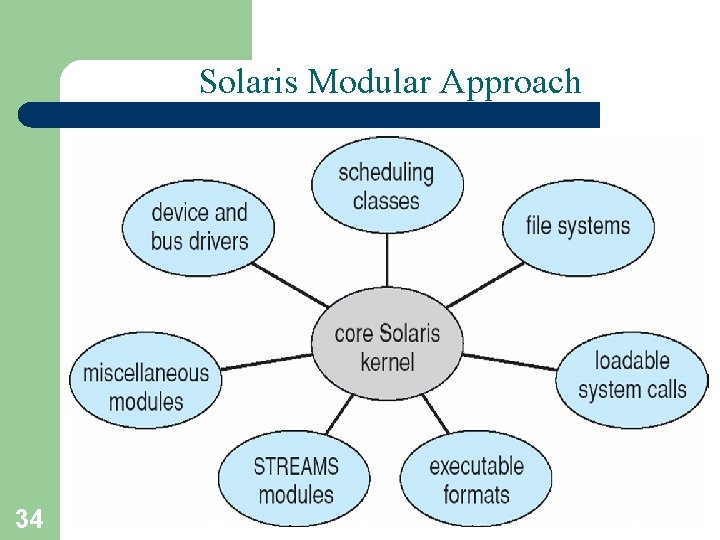 Solaris Modular Approach

scheduling classes

device and bus drivers

file systems

core Solaris kernel

miscellaneous modules

loadable system calls

STREAMS modules

executable formats

34